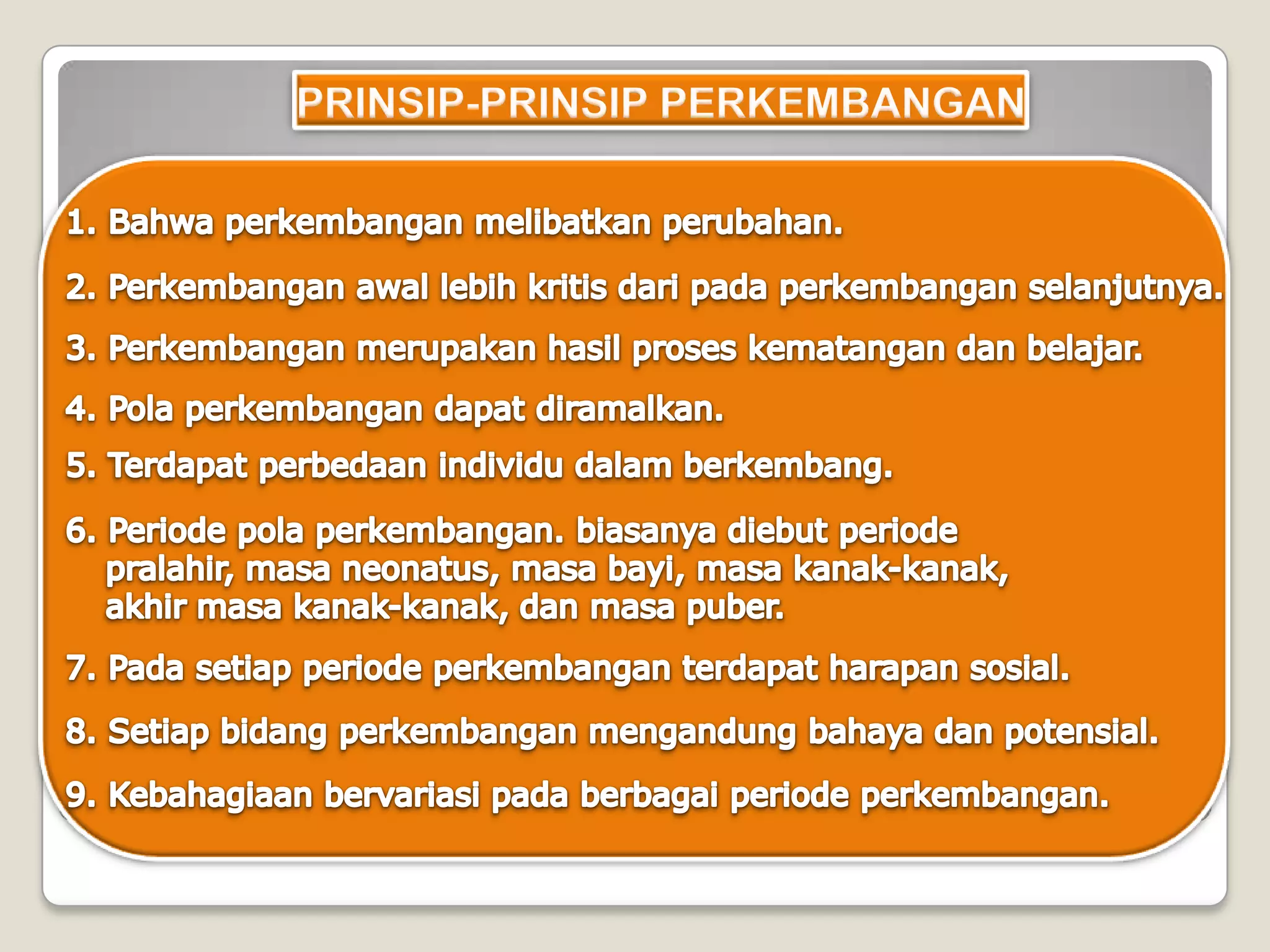 PRINSIP-PRINSIP PERKEMBANGAN

1. Bahwa perkembangan melibatkan perubahan.

2. Perkembangan awal lebih kritis dari pada perkembangan selanjutnya.

3. Perkembangan merupakan hasil proses kematangan dan belajar.

4. Pola perkembangan dapat diramalkan.

5. Terdapat perbedaan individu dalam berkembang.

6. Periode pola perkembangan. biasanya diebut periode pralahir, masa neonatus, masa bayi, masa kanak-kanak, akhir masa kanak-kanak, dan masa puber.

7. Pada setiap periode perkembangan terdapat harapan sosial.

8. Setiap bidang perkembangan mengandung bahaya dan potensial.

9. Kebahagiaan bervariasi pada berbagai periode perkembangan.